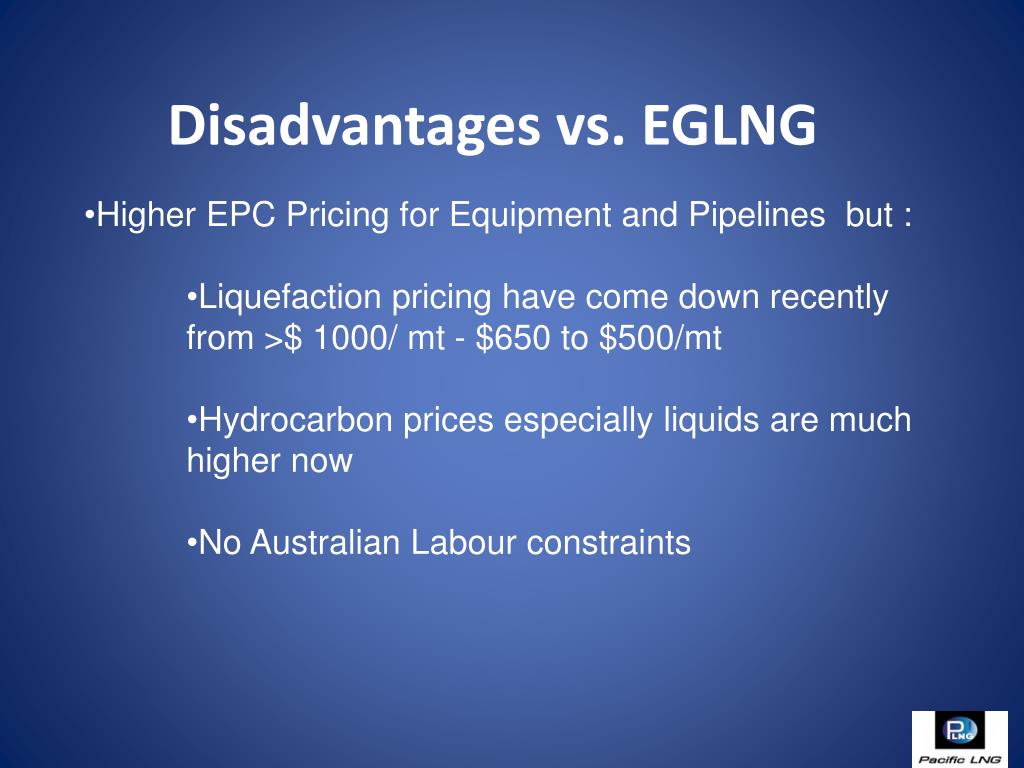 Disadvantages vs. EGLNG

•Higher EPC Pricing for Equipment and Pipelines but :

•Liquefaction pricing have come down recently from >$ 1000/ mt - $650 to $500/mt

•Hydrocarbon prices especially liquids are much higher now

•No Australian Labour constraints

PLNG
Pacific LNG